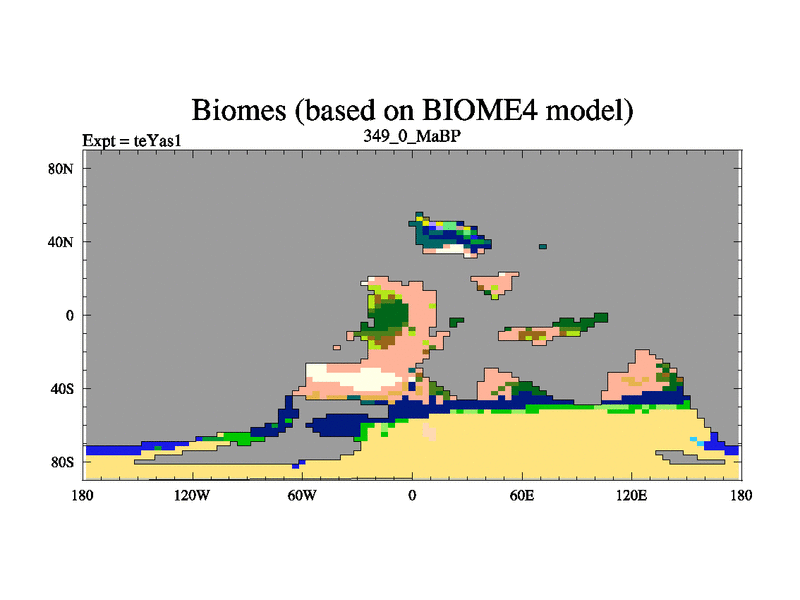 Biomes (based on BIOME4 model)

Expt = teYas1

349_0_MaBP

80N
40N
0
40S
80S

180 120W 60W 0 60E 120E 180